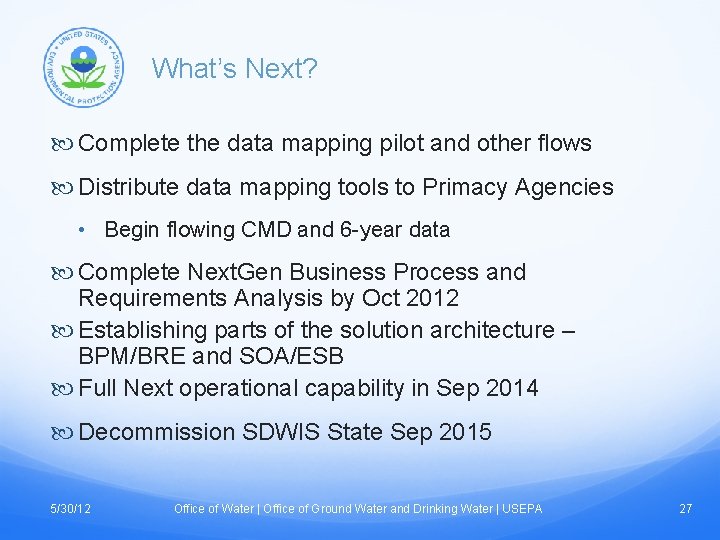 UNITED STATES ENVIRONMENTAL PROTECTION AGENCY

What's Next?

Complete the data mapping pilot and other flows

Distribute data mapping tools to Primacy Agencies

• Begin flowing CMD and 6-year data

Complete NextGen Business Process and Requirements Analysis by Oct 2012

Establishing parts of the solution architecture – BPM/BRE and SOA/ESB

Full Next operational capability in Sep 2014

Decommission SDWIS State Sep 2015

5/30/12 Office of Water | Office of Ground Water and Drinking Water | USEPA 27